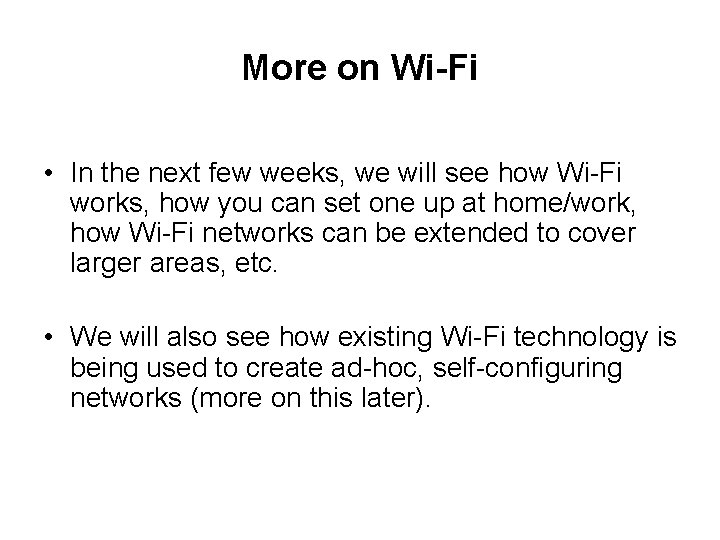 More on Wi-Fi

• In the next few weeks, we will see how Wi-Fi works, how you can set one up at home/work, how Wi-Fi networks can be extended to cover larger areas, etc.

• We will also see how existing Wi-Fi technology is being used to create ad-hoc, self-configuring networks (more on this later).